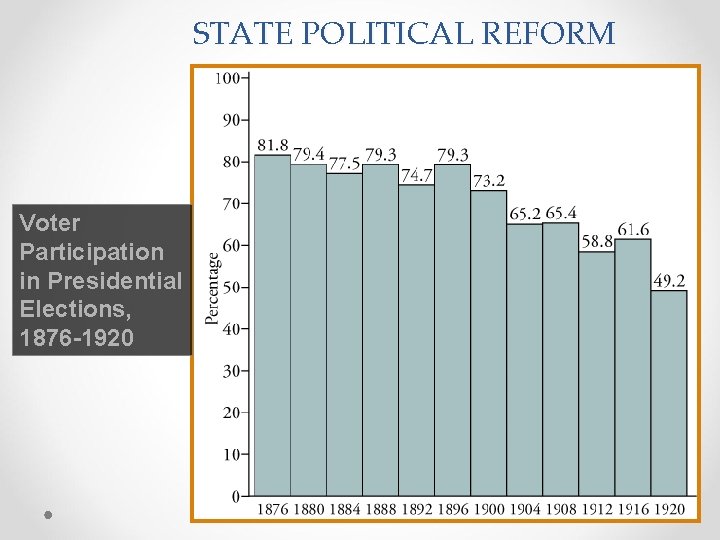 STATE POLITICAL REFORM

Voter Participation in Presidential Elections, 1876-1920

100
90
80
70
60
50
40
30
20
10
0

Percentage

81.8
79.4
77.5
79.3
74.7
79.3
73.2
65.2
65.4
58.8
61.6
49.2

1876 1880 1884 1888 1892 1896 1900 1904 1908 1912 1916 1920